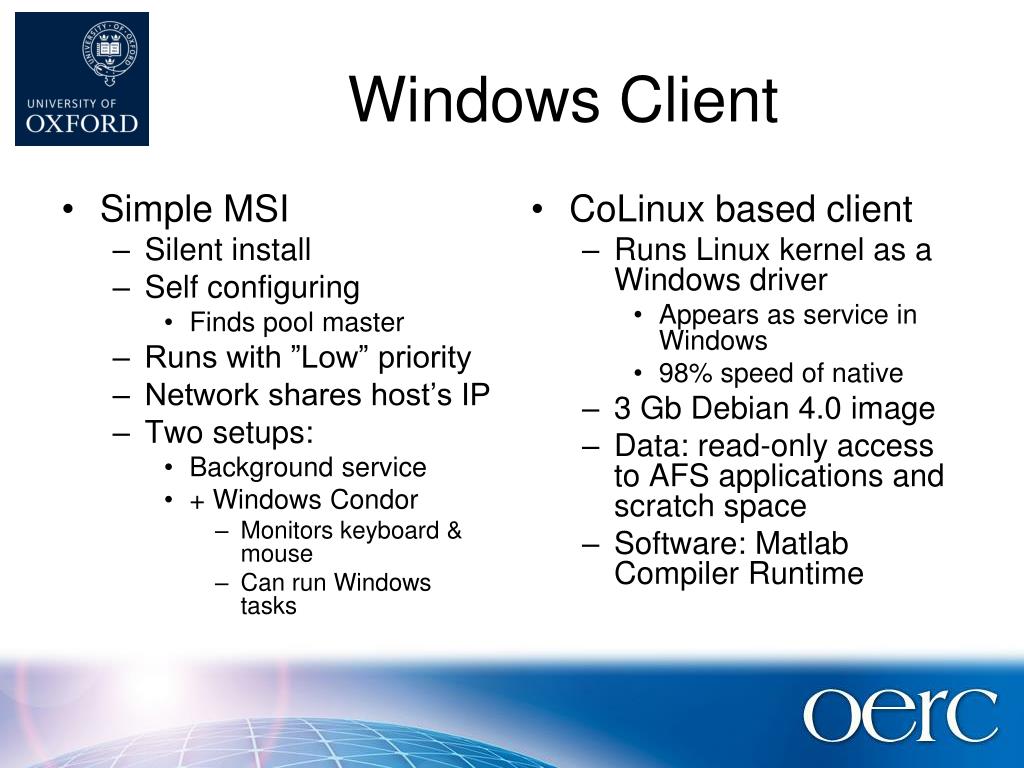 UNIVERSITY OF OXFORD

Windows Client

• Simple MSI
– Silent install
– Self configuring
• Finds pool master
– Runs with ”Low” priority
– Network shares host’s IP
– Two setups:
• Background service
• + Windows Condor
– Monitors keyboard & mouse
– Can run Windows tasks

• CoLinux based client
– Runs Linux kernel as a Windows driver
• Appears as service in Windows
• 98% speed of native
– 3 Gb Debian 4.0 image
– Data: read-only access to AFS applications and scratch space
– Software: Matlab Compiler Runtime

oerc